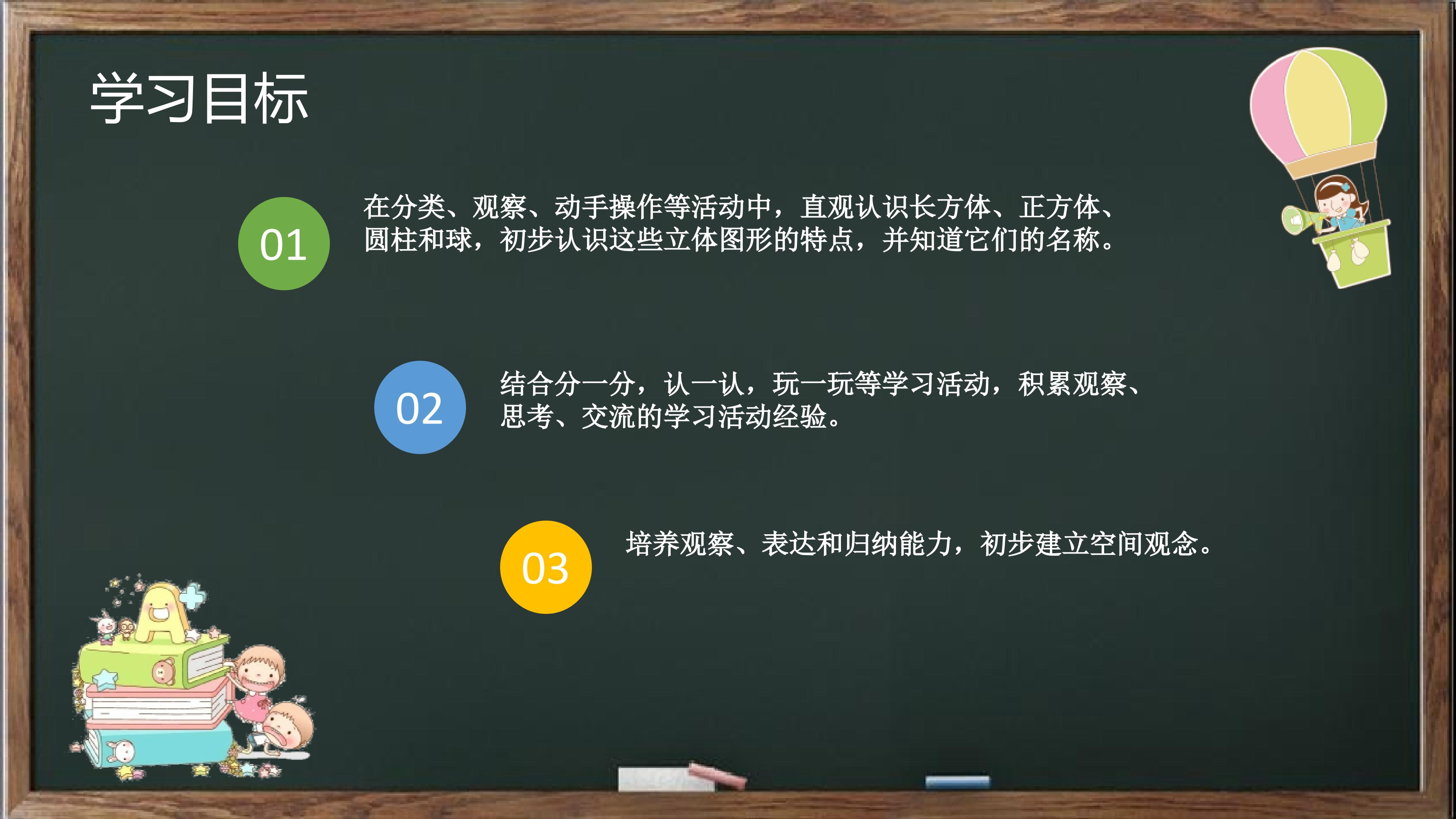 学习目标

01

在分类、观察、动手操作等活动中，直观认识长方体、正方体、圆柱和球，初步认识这些立体图形的特点，并知道它们的名称。

02

结合分一分，认一认，玩一玩等学习活动，积累观察、思考、交流的学习活动经验。

03

培养观察、表达和归纳能力，初步建立空间观念。